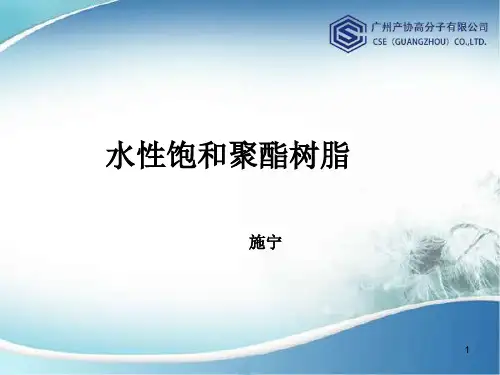 广州产协高分子有限公司
CSE（GUANGZHOU）CO.,LTD.

水性饱和聚酯树脂

施宁

1